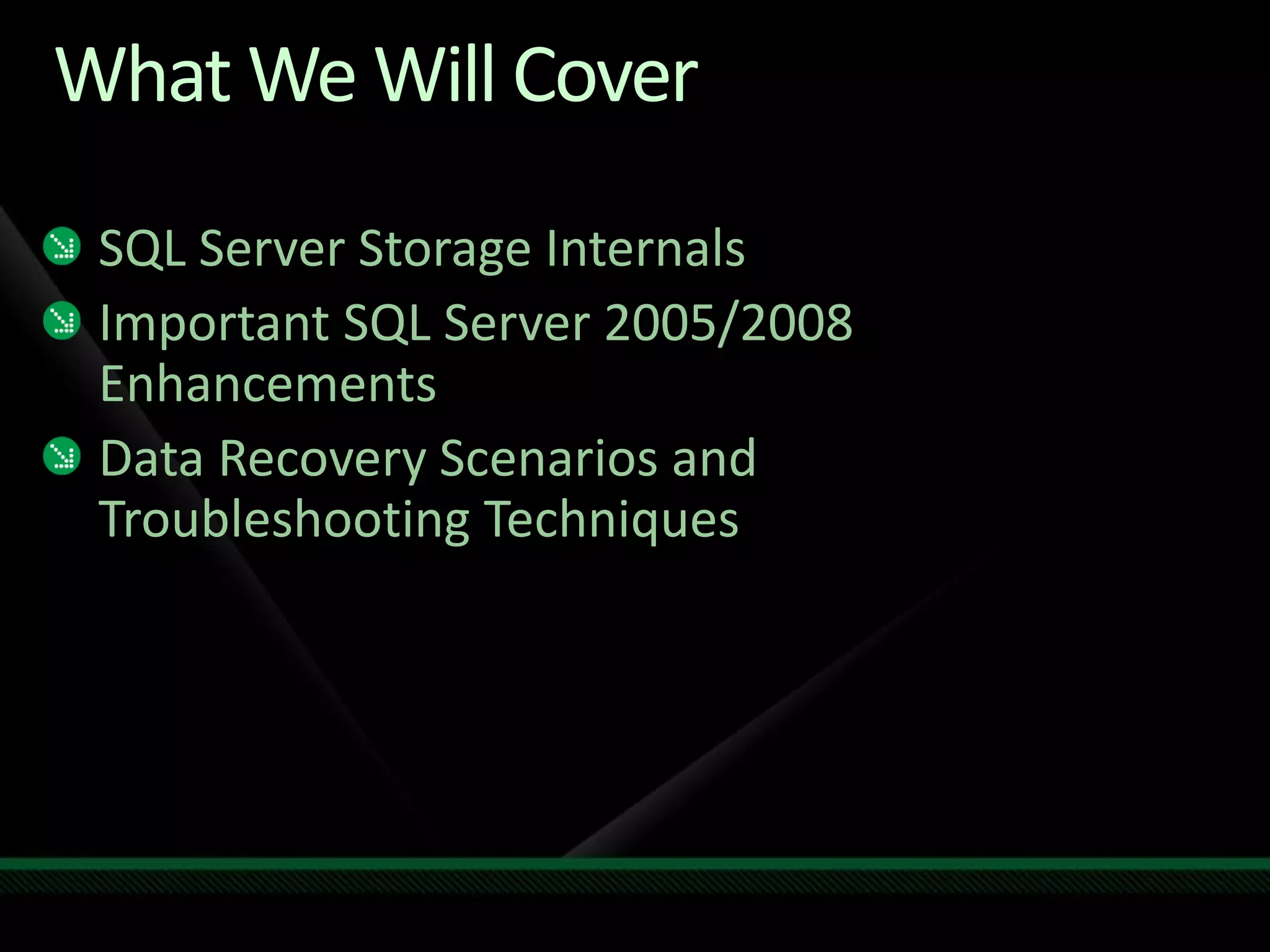 What We Will Cover

SQL Server Storage Internals

Important SQL Server 2005/2008 Enhancements

Data Recovery Scenarios and Troubleshooting Techniques